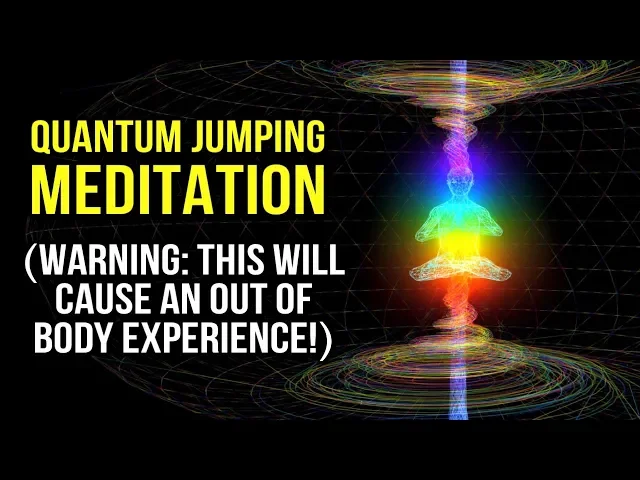 QUANTUM JUMPING
MEDITATION
(WARNING: THIS WILL CAUSE AN OUT OF BODY EXPERIENCE!)